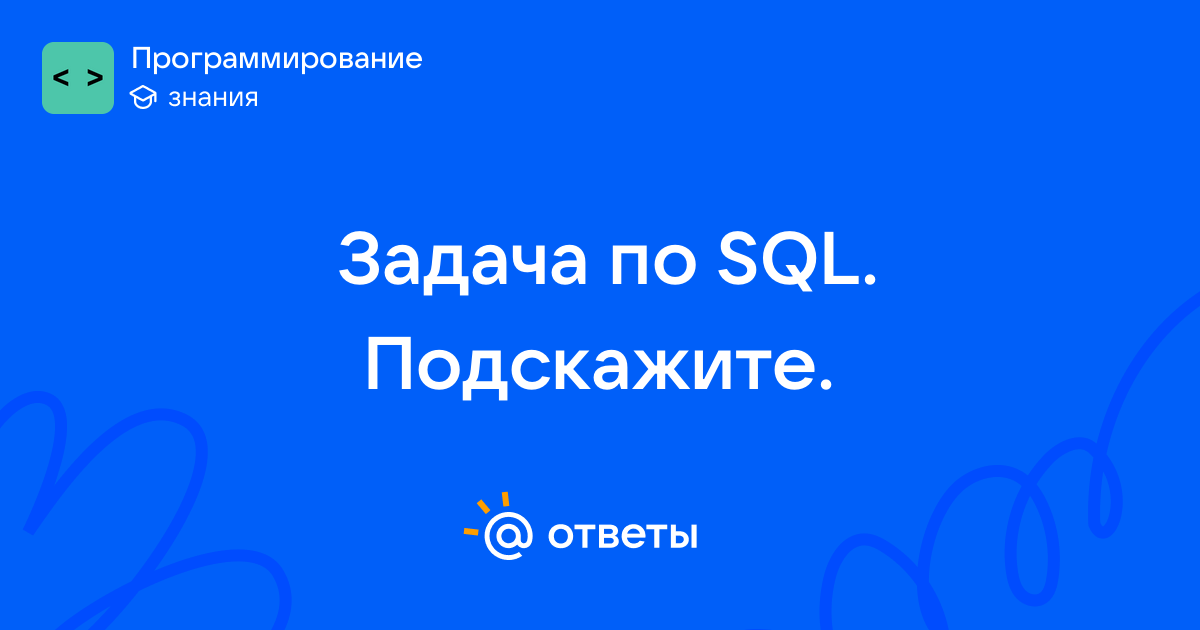 < >
Программирование
знания

Задача по SQL. Подскажите.

@ ответы